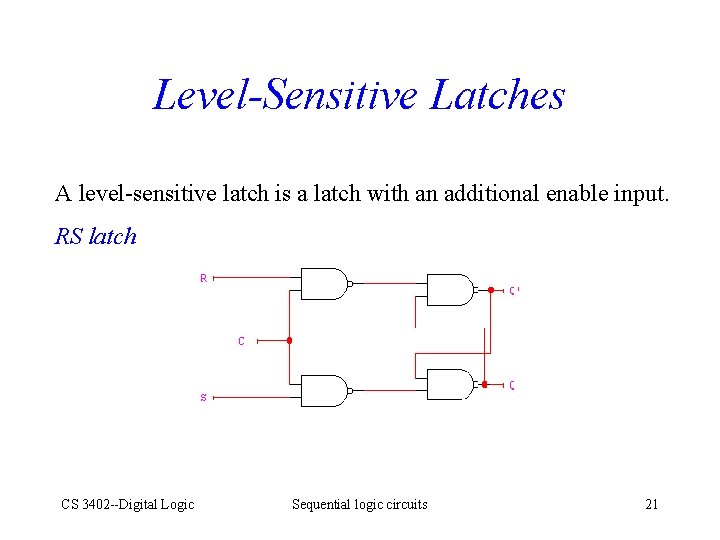 Level-Sensitive Latches

A level-sensitive latch is a latch with an additional enable input.

RS latch

R

C

S

Q'

Q

CS 3402--Digital Logic

Sequential logic circuits

21